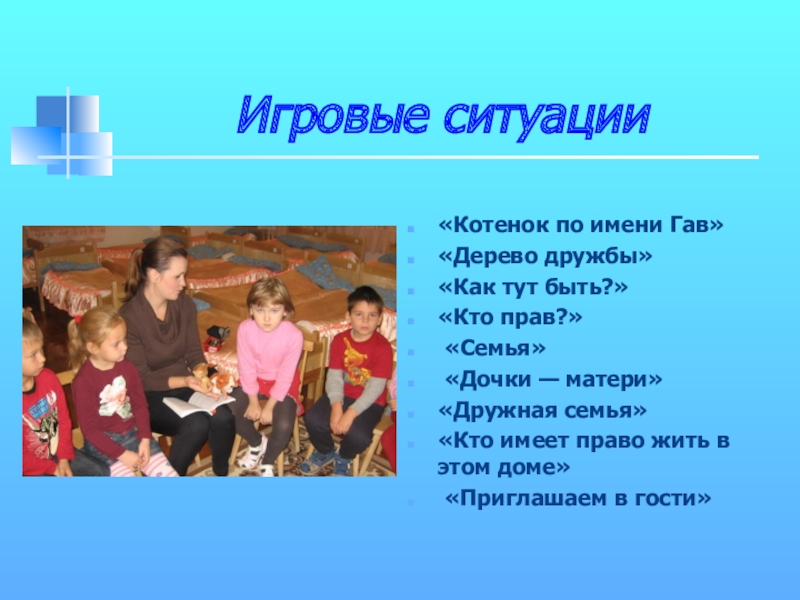 Игровые ситуации

«Котенок по имени Гав»
«Дерево дружбы»
«Как тут быть?»
«Кто прав?»
«Семья»
«Дочки — матери»
«Дружная семья»
«Кто имеет право жить в этом доме»
«Приглашаем в гости»